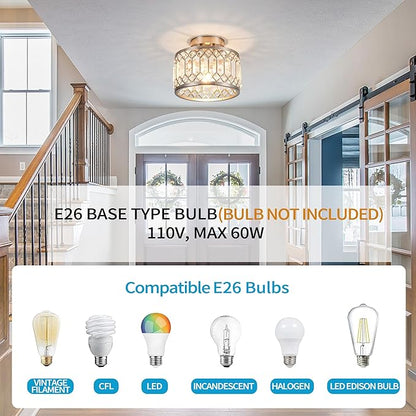 E26 BASE TYPE BULB(BULB NOT INCLUDED)
110V, MAX 60W

Compatible E26 Bulbs

VINTAGE FILAMENT
CFL
LED
INCANDESCENT
HALOGEN
LED EDISON BULB